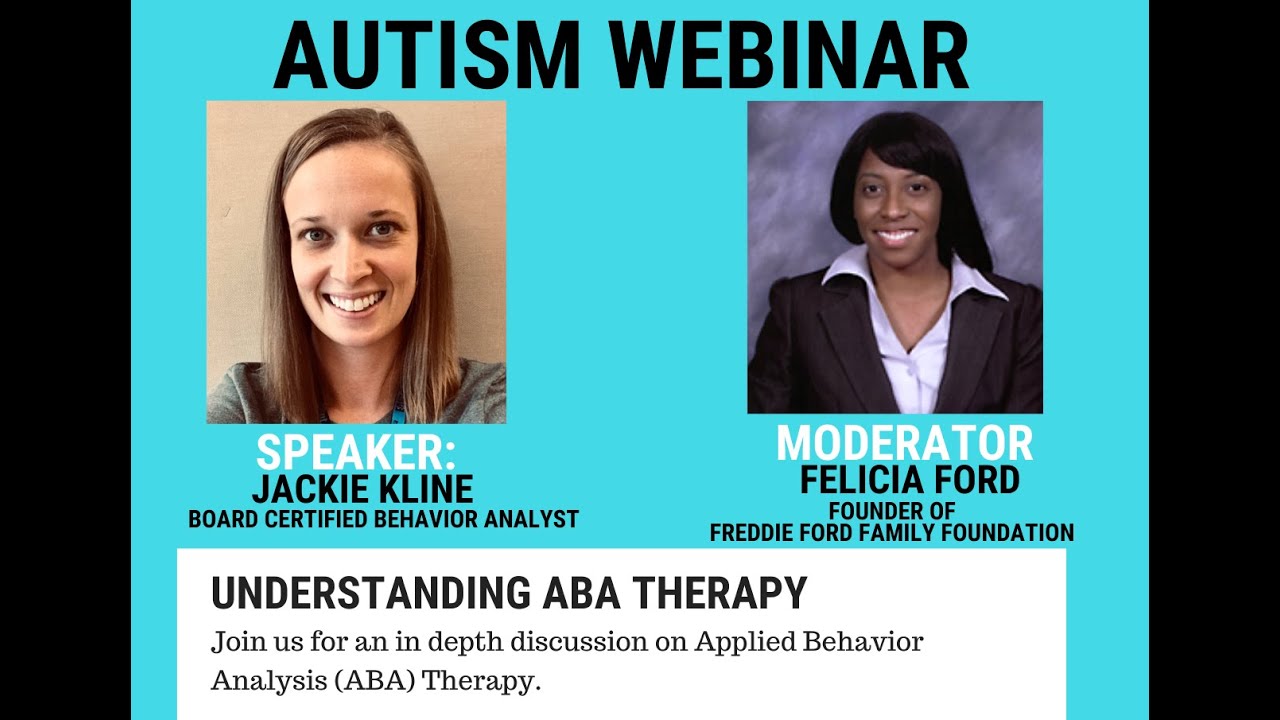 AUTISM WEBINAR

SPEAKER:
JACKIE KLINE
BOARD CERTIFIED BEHAVIOR ANALYST

MODERATOR
FELICIA FORD
FOUNDER OF
FREDDIE FORD FAMILY FOUNDATION

UNDERSTANDING ABA THERAPY

Join us for an in depth discussion on Applied Behavior Analysis (ABA) Therapy.